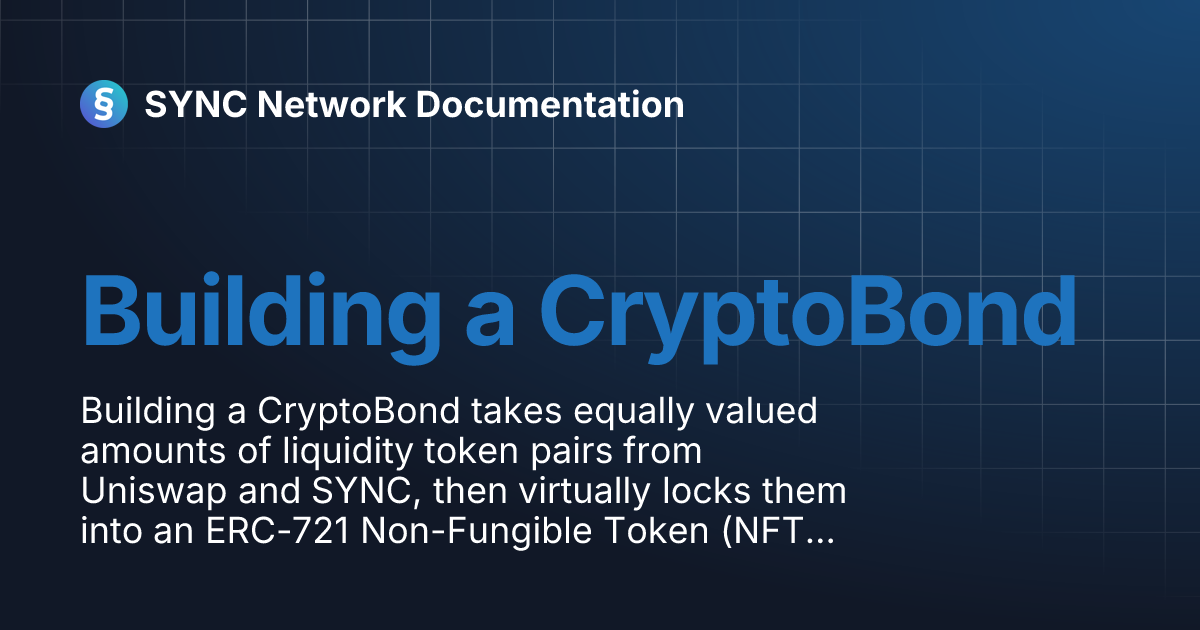 SYNC Network Documentation

Building a CryptoBond

Building a CryptoBond takes equally valued amounts of liquidity token pairs from Uniswap and SYNC, then virtually locks them into an ERC-721 Non-Fungible Token (NFT...